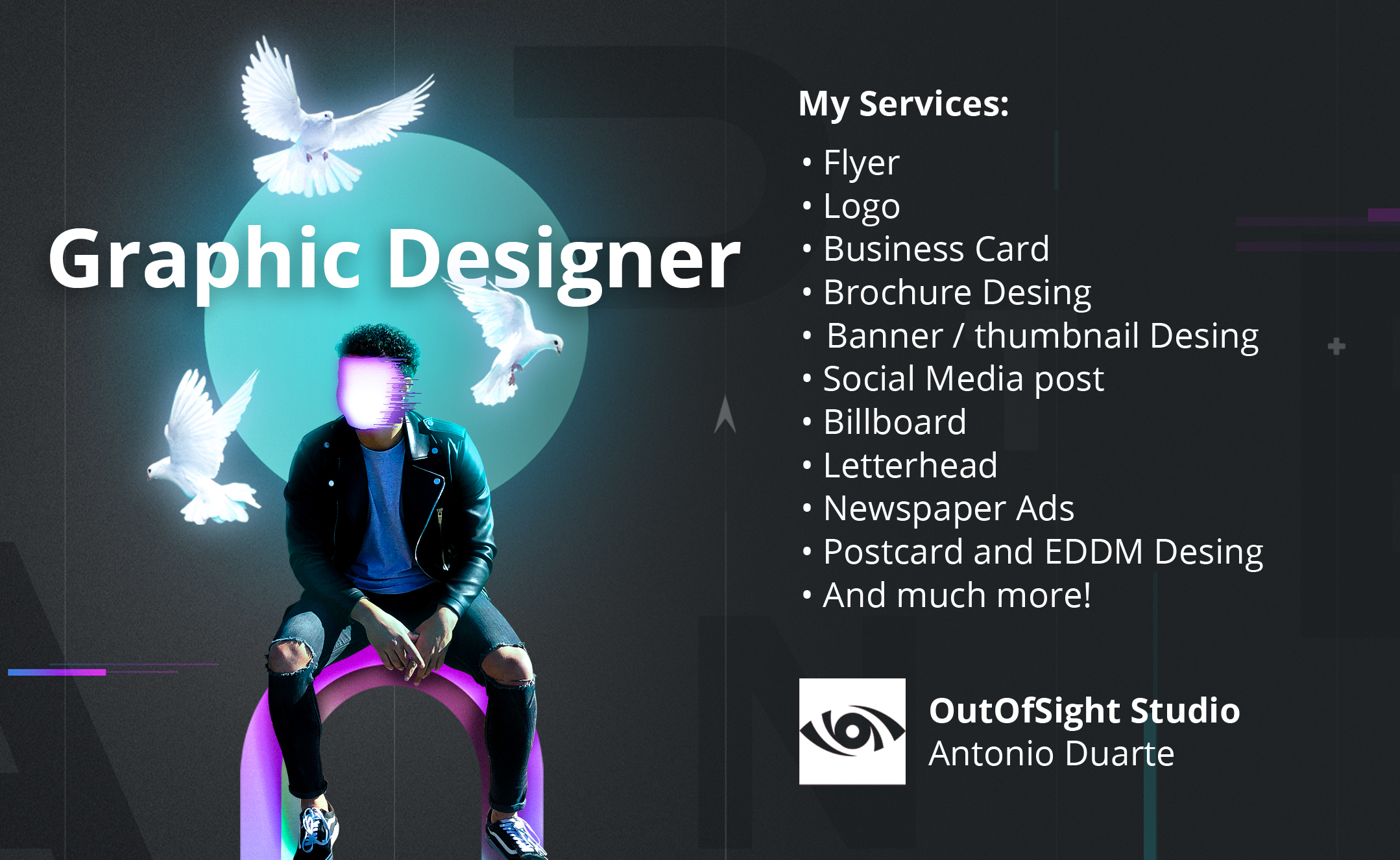 Graphic Designer

My Services:

• Flyer
• Logo
• Business Card
• Brochure Desing
• Banner / thumbnail Desing
• Social Media post
• Billboard
• Letterhead
• Newspaper Ads
• Postcard and EDDM Desing
• And much more!

OutOfSight Studio
Antonio Duarte